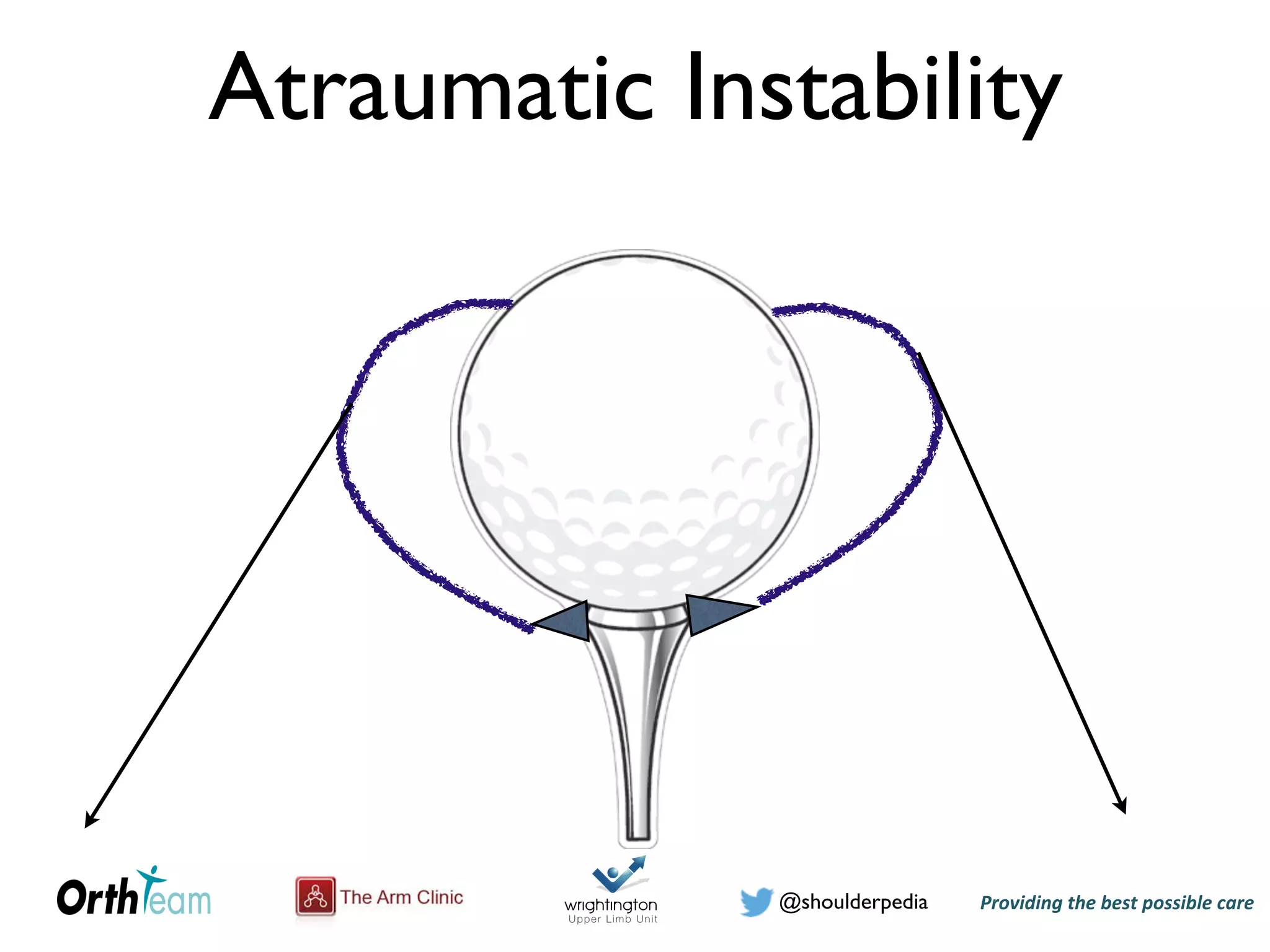 Atraumatic Instability

OrthTeam

The Arm Clinic

wrightington
Upper Limb Unit

@shoulderpedia

Providing the best possible care